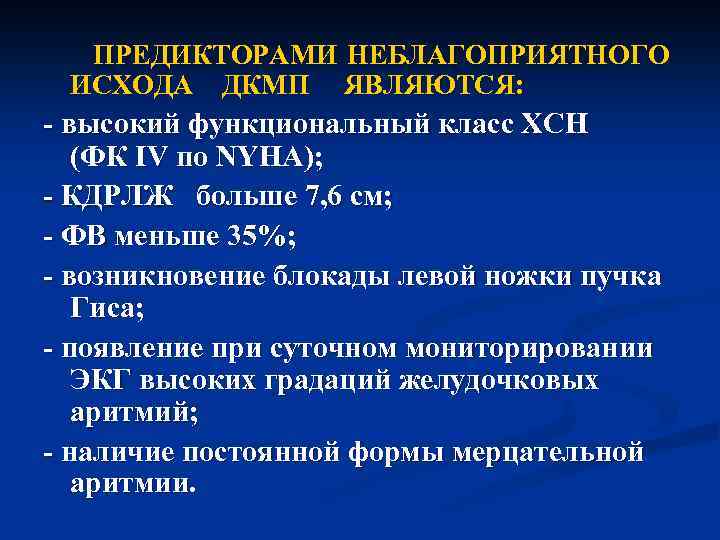 ПРЕДИКТОРАМИ НЕБЛАГОПРИЯТНОГО ИСХОДА ДКМП ЯВЛЯЮТСЯ:

- высокий функциональный класс ХСН (ФК IV по NYHA);

- КДРЛЖ больше 7,6 см;

- ФВ меньше 35%;

- возникновение блокады левой ножки пучка Гиса;

- появление при суточном мониторировании ЭКГ высоких градаций желудочковых аритмий;

- наличие постоянной формы мерцательной аритмии.